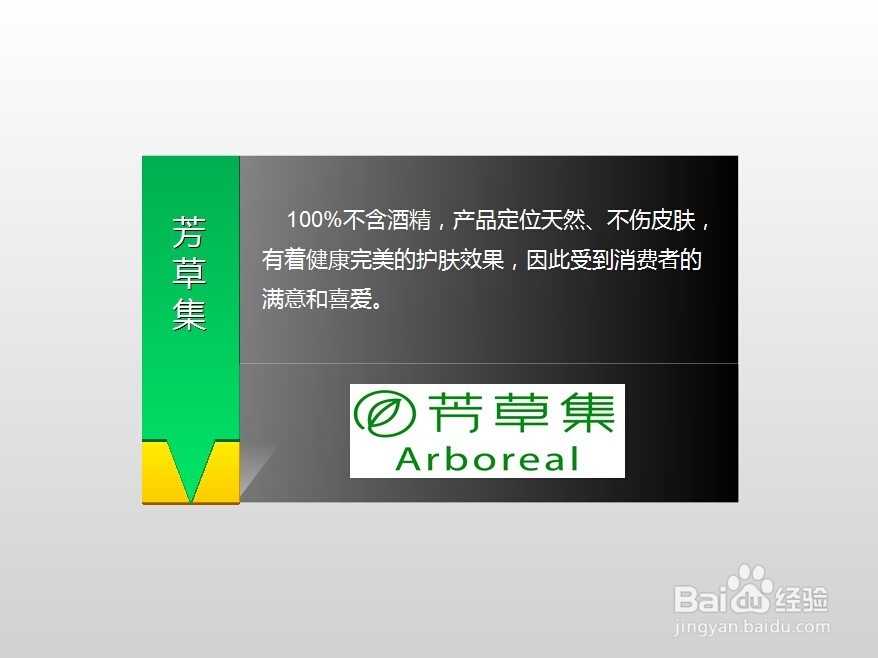 芳草集

100%不含酒精，产品定位天然、不伤皮肤，有着健康完美的护肤效果，因此受到消费者的满意和喜爱。

芳草集
Arboreal

Baidu经验
jingyan.baidu.com